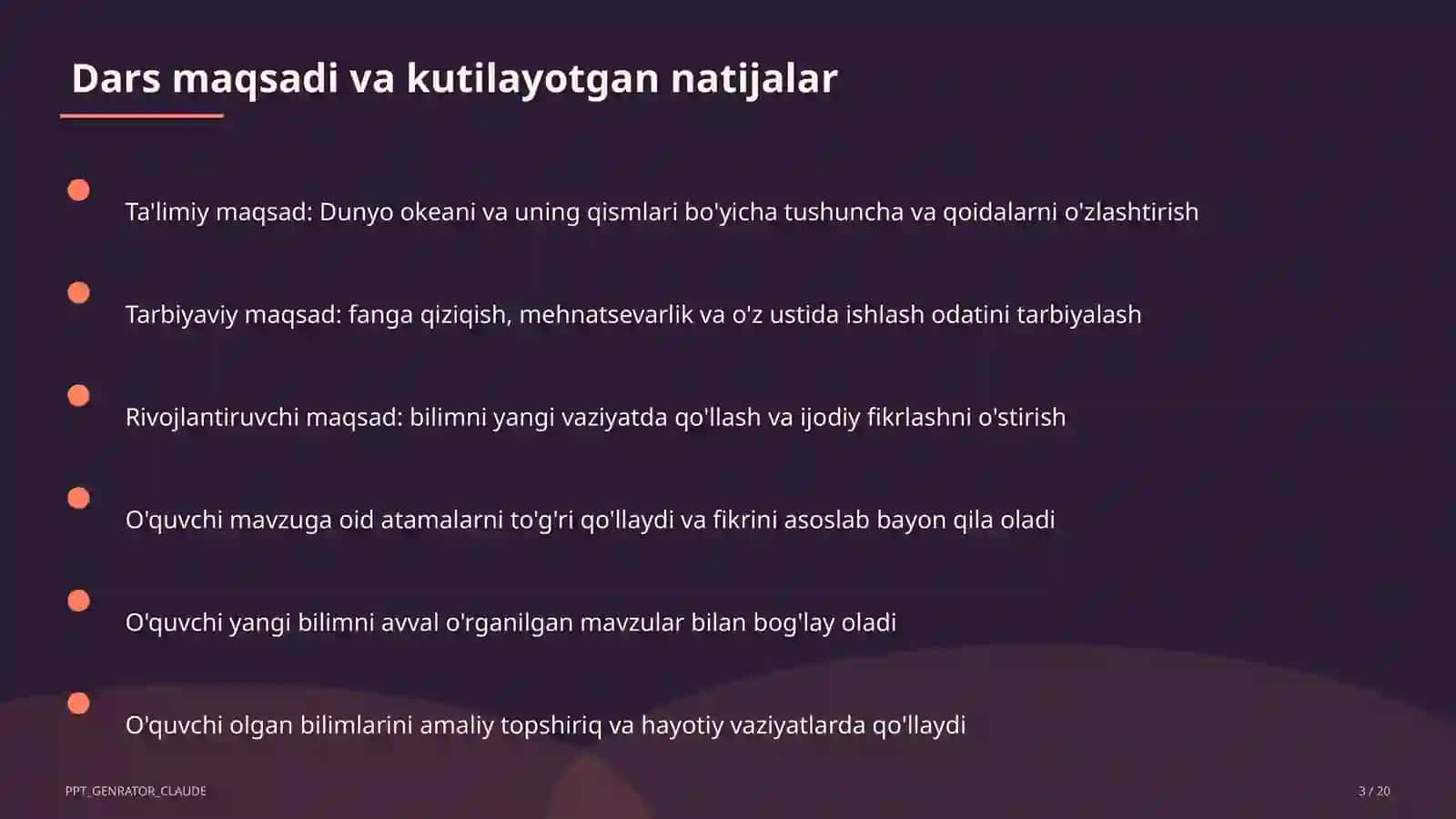 Dars maqsadi va kutilayotgan natijalar

Ta'limiy maqsad: Dunyo okeani va uning qismlari bo'yicha tushuncha va qoidalarni o'zlashtirish

Tarbiyaviy maqsad: fanga qiziqish, mehnatsevarlik va o'z ustida ishlash odatini tarbiyalash

Rivojlantiruvchi maqsad: bilimni yangi vaziyatda qo'llash va ijodiy fikrlashni o'stirish

O'quvchi mavzuga oid atamalarni to'g'ri qo'llaydi va fikrini asoslab bayon qila oladi

O'quvchi yangi bilimni avval o'rganilgan mavzular bilan bog'lay oladi

O'quvchi olgan bilimlarini amaliy topshiriq va hayotiy vaziyatlarda qo'llaydi

PPT_GENRATOR_CLAUDE

3 / 20